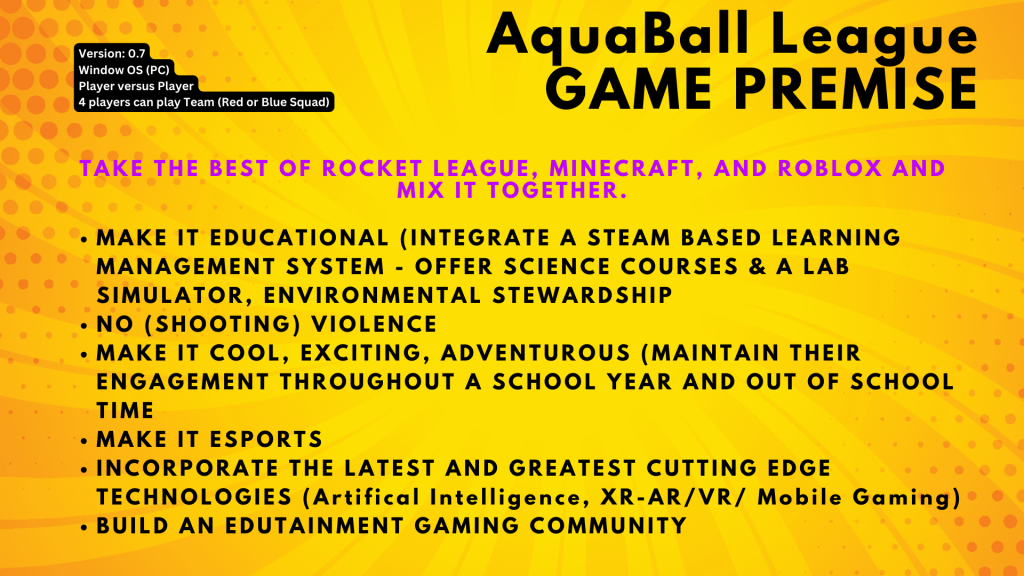 Version: 0.7
Window OS (PC)
Player versus Player
4 players can play Team (Red or Blue Squad)

AquaBall League
GAME PREMISE

TAKE THE BEST OF ROCKET LEAGUE, MINECRAFT, AND ROBLOX AND MIX IT TOGETHER.

• MAKE IT EDUCATIONAL (INTEGRATE A STEAM BASED LEARNING MANAGEMENT SYSTEM - OFFER SCIENCE COURSES & A LAB SIMULATOR, ENVIRONMENTAL STEWARDSHIP
• NO (SHOOTING) VIOLENCE
• MAKE IT COOL, EXCITING, ADVENTUROUS (MAINTAIN THEIR ENGAGEMENT THROUGHOUT A SCHOOL YEAR AND OUT OF SCHOOL TIME
• MAKE IT ESPORTS
• INCORPORATE THE LATEST AND GREATEST CUTTING EDGE TECHNOLOGIES (Artifical Intelligence, XR-AR/VR/ Mobile Gaming)
• BUILD AN EDUTAINMENT GAMING COMMUNITY